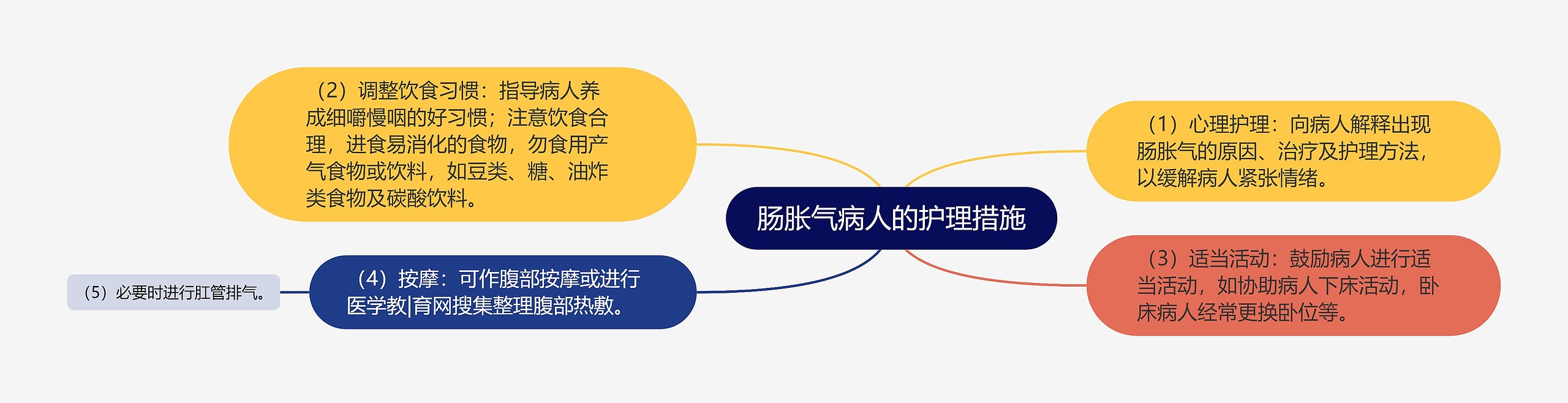 肠胀气病人的护理措施

（1）心理护理：向病人解释出现肠胀气的原因、治疗及护理方法，以缓解病人紧张情绪。

（2）调整饮食习惯：指导病人养成细嚼慢咽的好习惯；注意饮食合理，进食易消化的食物，勿食用产气食物或饮料，如豆类、糖、油炸类食物及碳酸饮料。

（3）适当活动：鼓励病人进行适当活动，如协助病人下床活动，卧床病人经常更换卧位等。

（4）按摩：可作腹部按摩或进行医学教|育网搜集整理腹部热敷。

（5）必要时进行肛管排气。